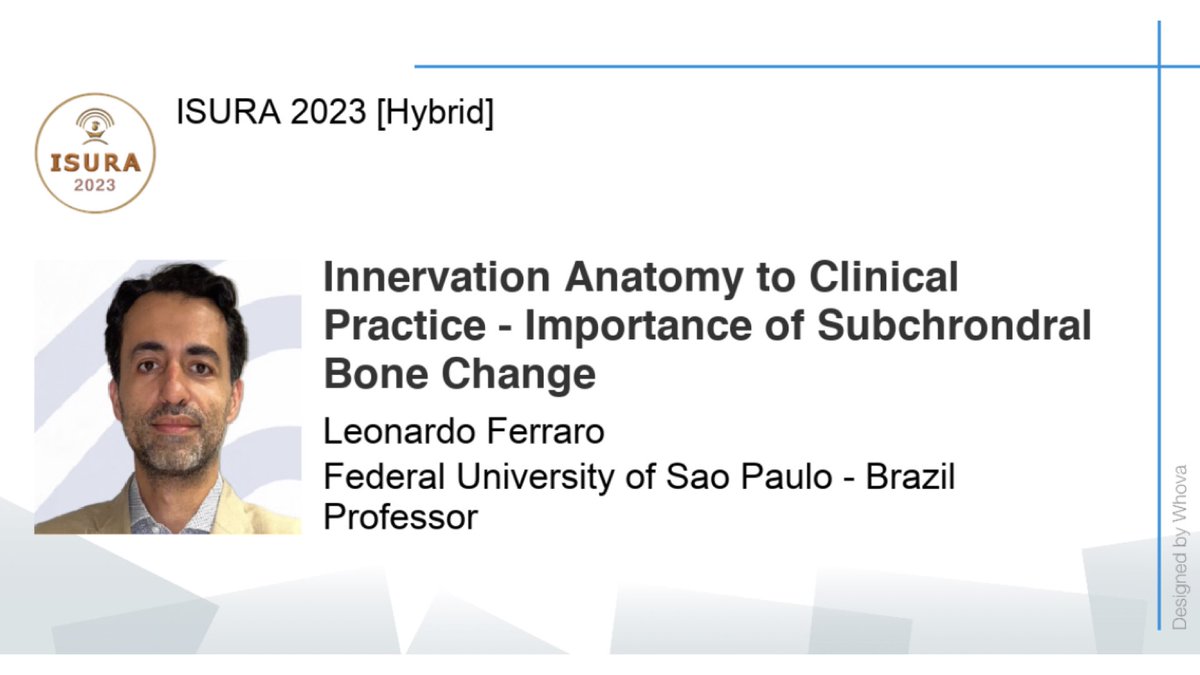 ISURA
2023

ISURA 2023 [Hybrid]

Innervation Anatomy to Clinical Practice - Importance of Subchrondral Bone Change

Leonardo Ferraro

Federal University of Sao Paulo - Brazil

Professor

Designed by Whova